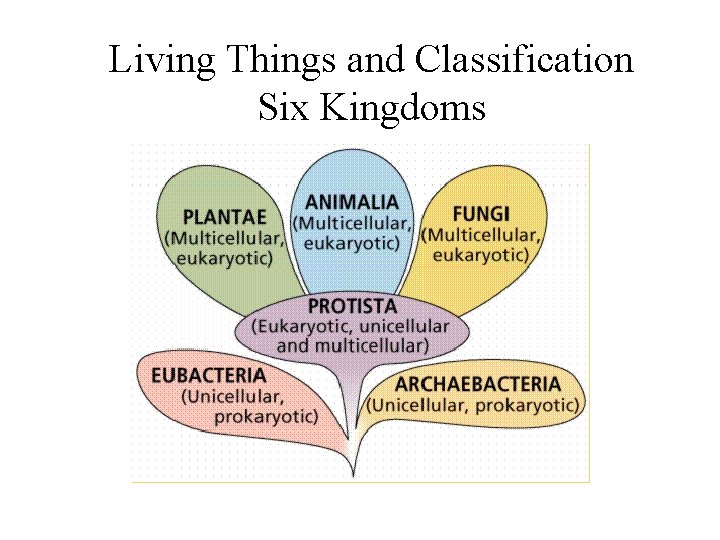 Living Things and Classification
Six Kingdoms

PLANTAE
(Multicellular, eukaryotic)

ANIMALIA
(Multicellular, eukaryotic)

FUNGI
(Multicellular, eukaryotic)

PROTISTA
(Eukaryotic, unicellular and multicellular)

EUBACTERIA
(Unicellular, prokaryotic)

ARCHAEBACTERIA
(Unicellular, prokaryotic)